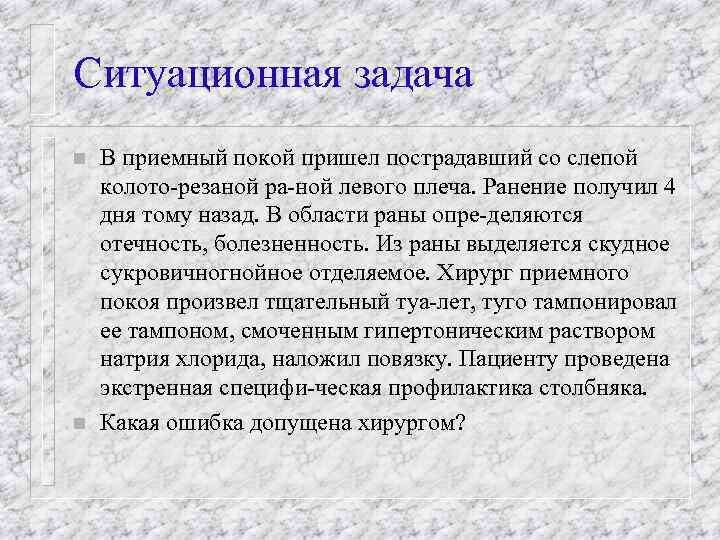 Ситуационная задача

В приемный покой пришел пострадавший со слепой колото-резаной ра-ной левого плеча. Ранение получил 4 дня тому назад. В области раны опре-деляются отечность, болезненность. Из раны выделяется скудное сукровичногнойное отделяемое. Хирург приемного покоя произвел тщательный туа-лет, туго тампонировал ее тампоном, смоченным гипертоническим раствором натрия хлорида, наложил повязку. Пациенту проведена экстренная специфи-ческая профилактика столбняка.

Какая ошибка допущена хирургом?